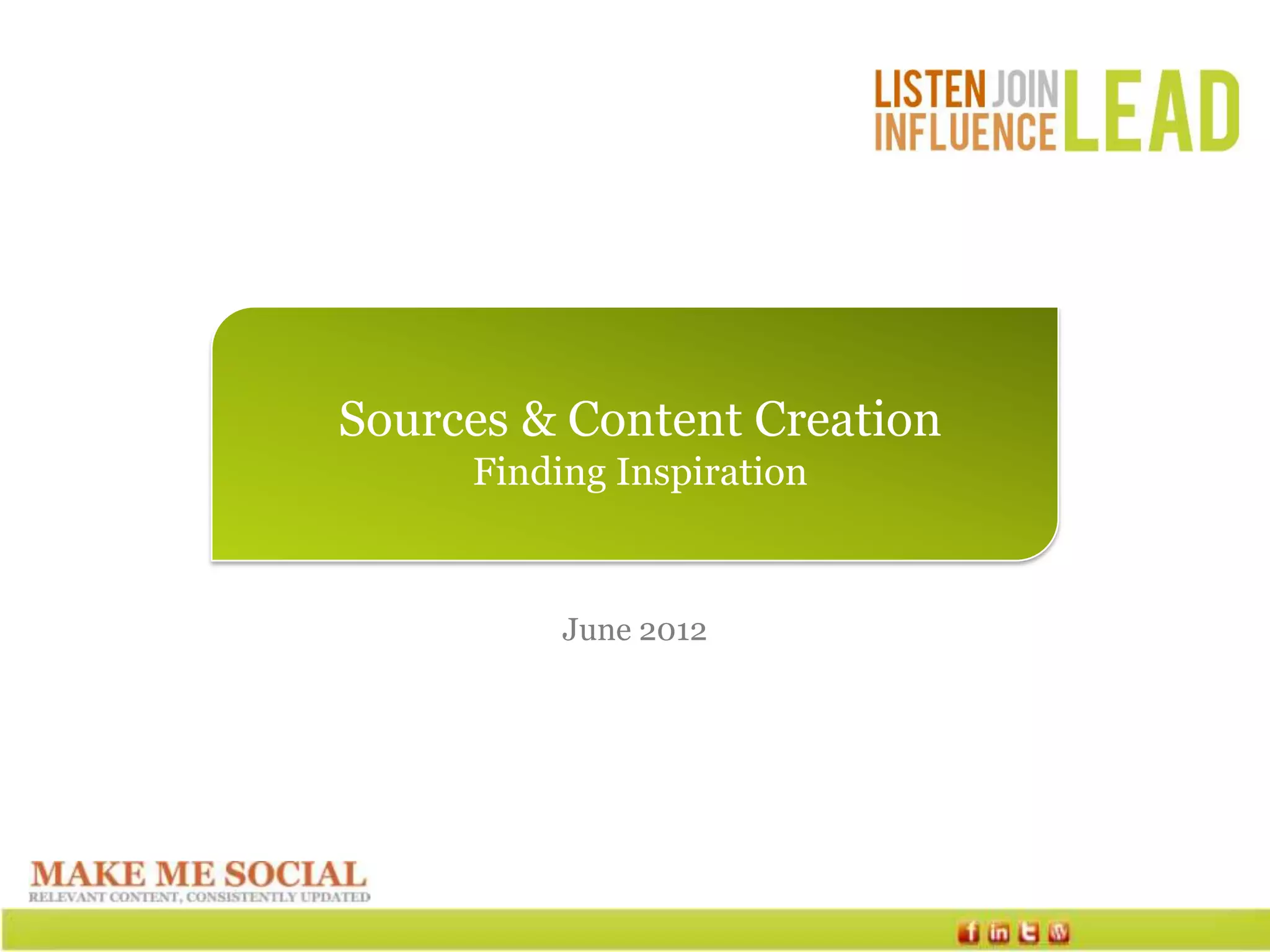 LISTEN JOIN INFLUENCE LEAD

Sources & Content Creation
Finding Inspiration

June 2012

MAKE ME SOCIAL
RELEVANT CONTENT, CONSISTENTLY UPDATED

f in t W